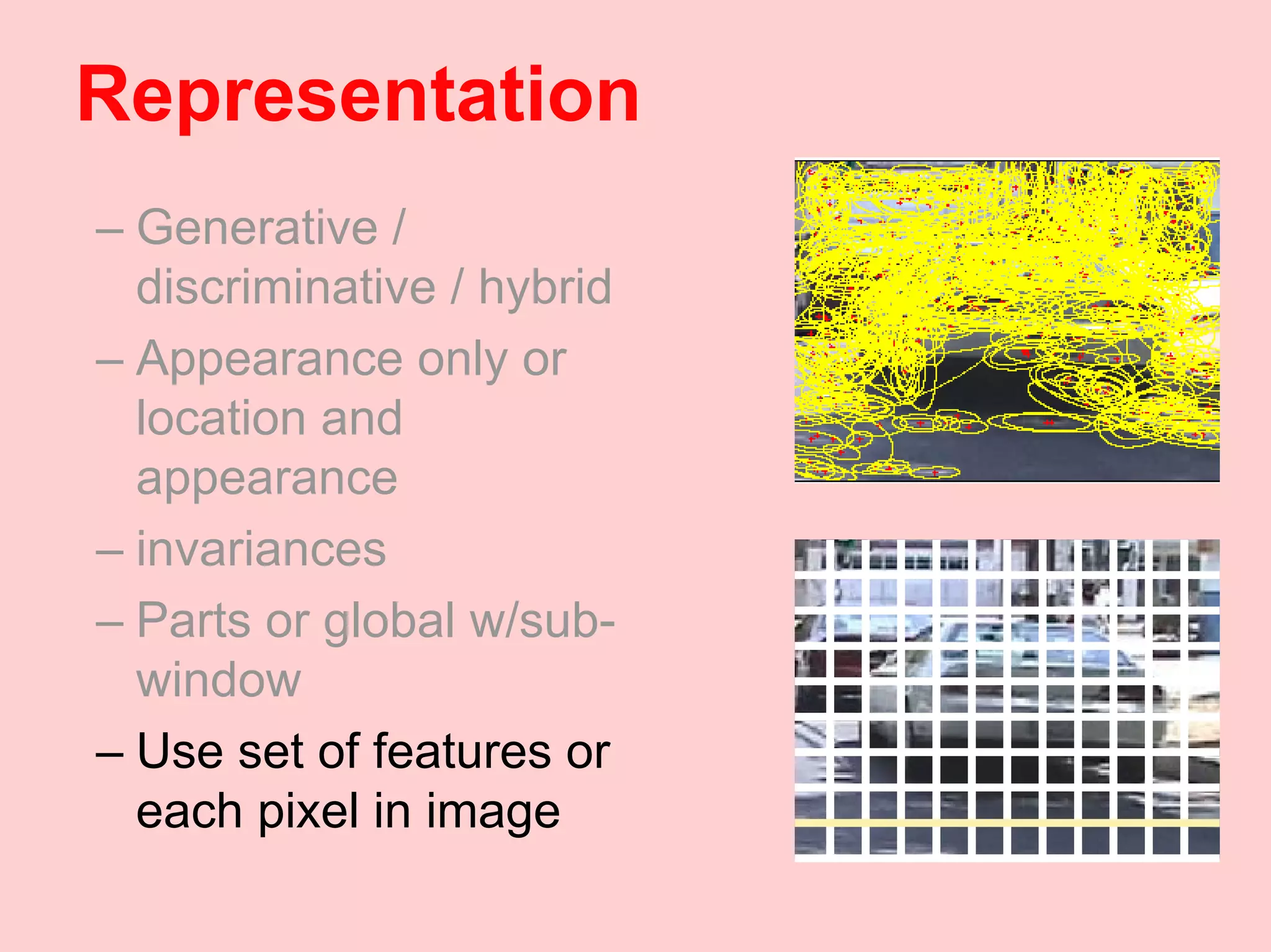 Representation

– Generative / discriminative / hybrid

– Appearance only or location and appearance

– invariances

– Parts or global w/sub-window

– Use set of features or each pixel in image